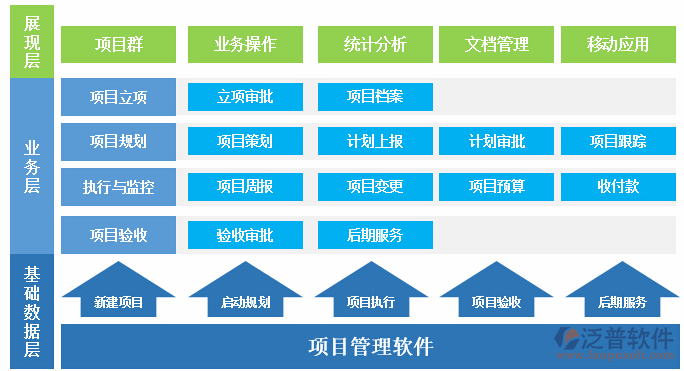 展现层

项目群 业务操作 统计分析 文档管理 移动应用

业务层

项目立项 立项审批 项目档案

项目规划 项目策划 计划上报 计划审批 项目跟踪

执行与监控 项目周报 项目变更 项目预算 收付款

项目验收 验收审批 后期服务

基础数据层

新建项目 启动规划 项目执行 项目验收 后期服务

项目管理软件

泛普软件
www.fanpusoft.com